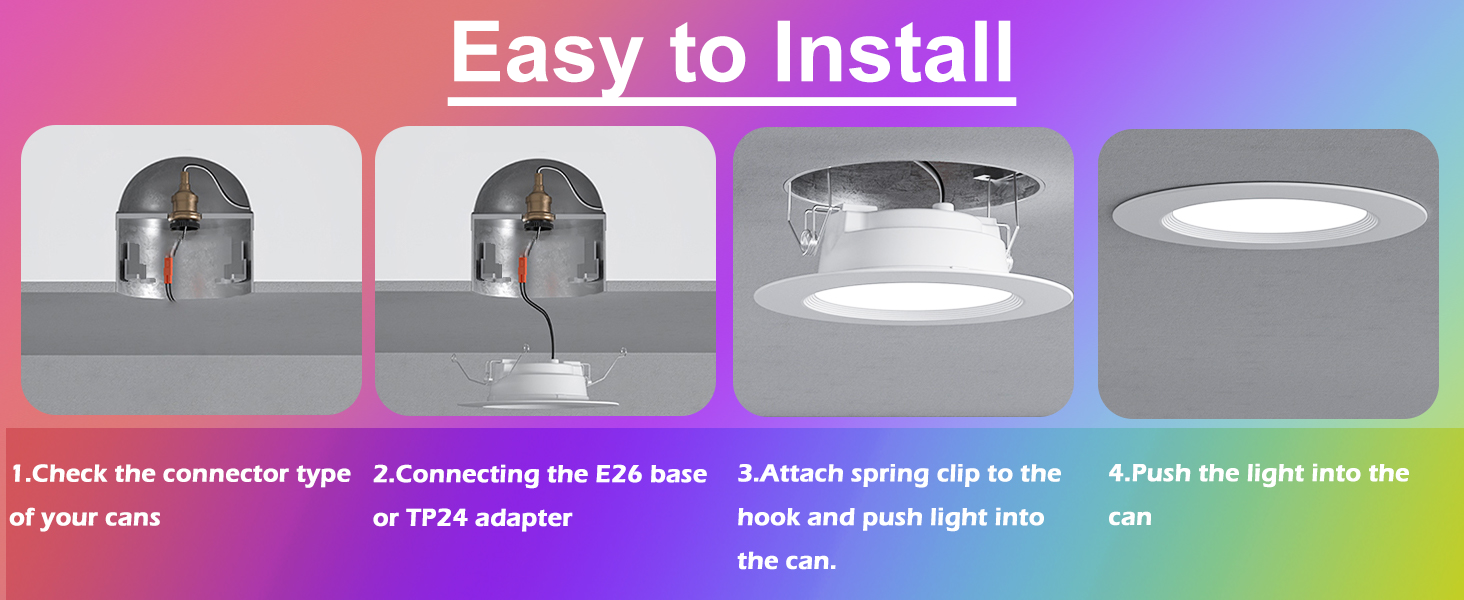 Easy to Install

1.Check the connector type of your cans

2.Connecting the E26 base or TP24 adapter

3.Attach spring clip to the hook and push light into the can.

4.Push the light into the can